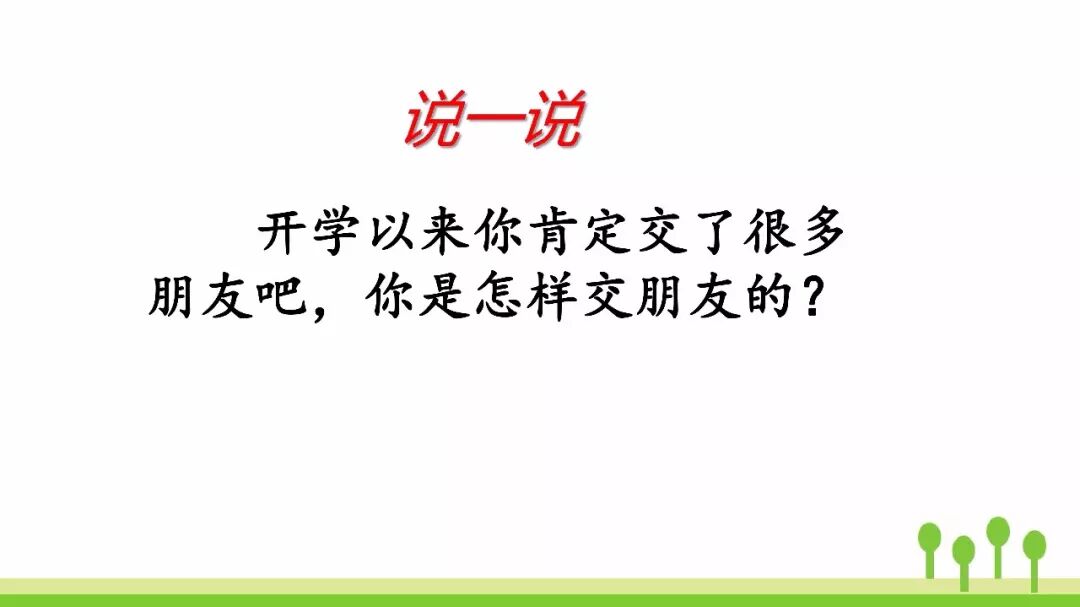 说一说

开学以来你肯定交了很多朋友吧，你是怎样交朋友的？